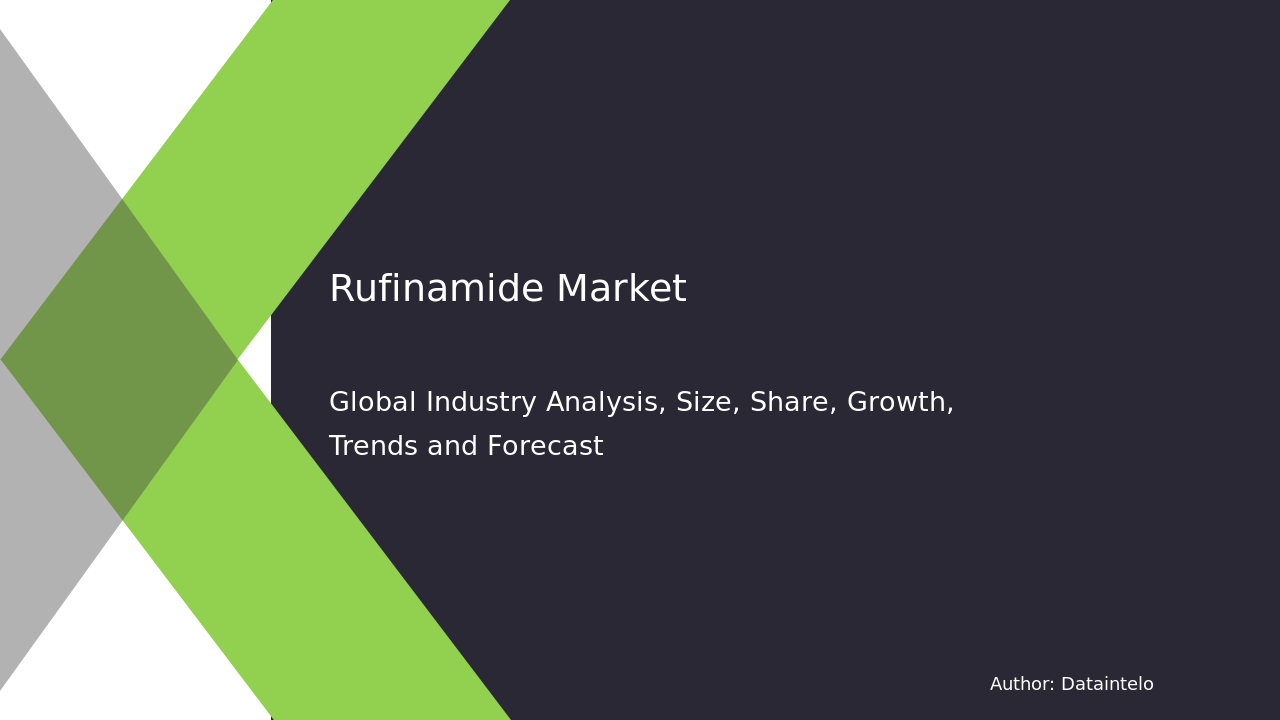 Rufinamide Market

Global Industry Analysis, Size, Share, Growth, Trends and Forecast

Author: Dataintelo